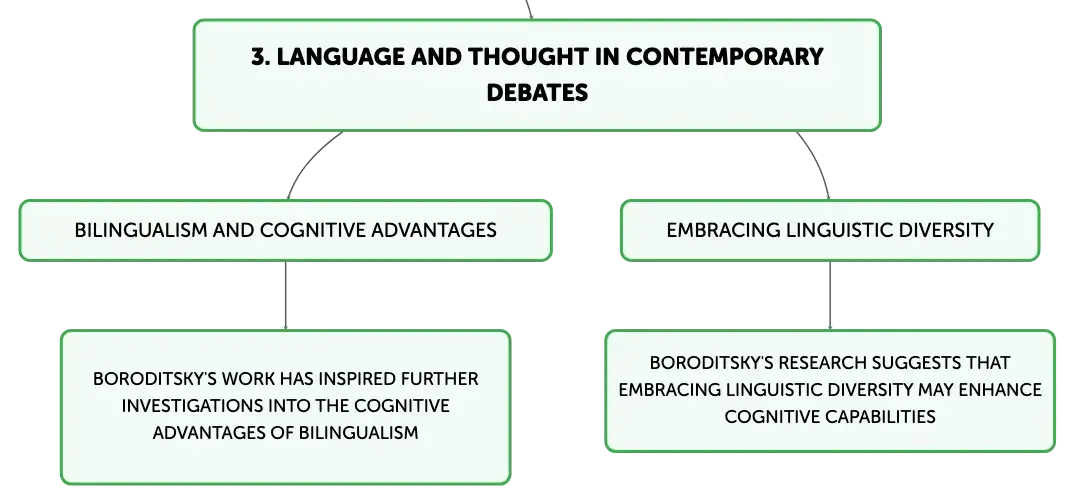 3. LANGUAGE AND THOUGHT IN CONTEMPORARY DEBATES

BILINGUALISM AND COGNITIVE ADVANTAGES

BORODITSKY'S WORK HAS INSPIRED FURTHER INVESTIGATIONS INTO THE COGNITIVE ADVANTAGES OF BILINGUALISM

EMBRACING LINGUISTIC DIVERSITY

BORODITSKY'S RESEARCH SUGGESTS THAT EMBRACING LINGUISTIC DIVERSITY MAY ENHANCE COGNITIVE CAPABILITIES